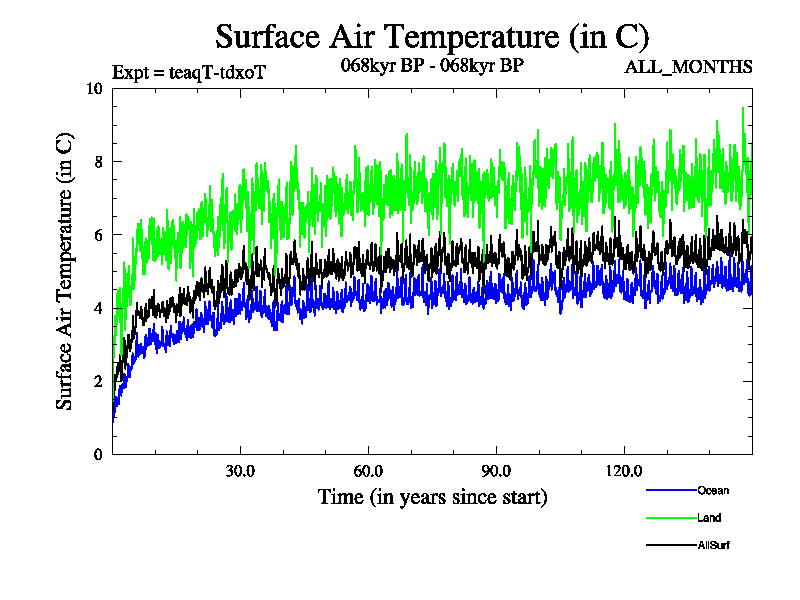 Surface Air Temperature (in C)

Expt = teaqT-tdxoT

068kyr BP - 068kyr BP

ALL_MONTHS

Surface Air Temperature (in C)

10
8
6
4
2
0

30.0
60.0
90.0
120.0

Time (in years since start)

Ocean
Land
AllSurf